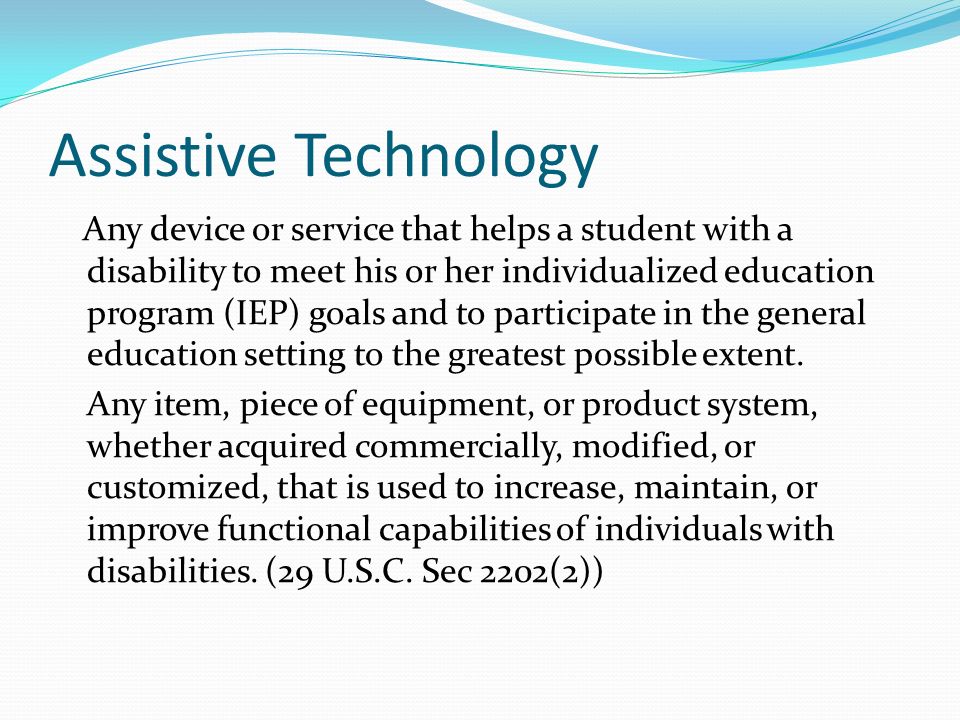 Assistive Technology

Any device or service that helps a student with a disability to meet his or her individualized education program (IEP) goals and to participate in the general education setting to the greatest possible extent.

Any item, piece of equipment, or product system, whether acquired commercially, modified, or customized, that is used to increase, maintain, or improve functional capabilities of individuals with disabilities. (29 U.S.C. Sec 2202(2))